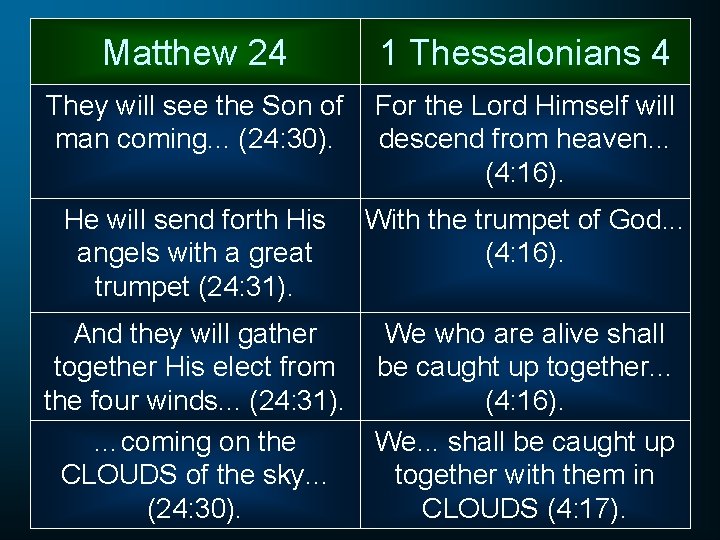 | Matthew 24 | 1 Thessalonians 4 |
|---|---|
| They will see the Son of man coming... (24:30). | For the Lord Himself will descend from heaven... (4:16). |
| He will send forth His angels with a great trumpet (24:31). | With the trumpet of God... (4:16). |
| And they will gather together His elect from the four winds... (24:31). | We who are alive shall be caught up together... (4:16). |
| ...coming on the CLOUDS of the sky... (24:30). | We... shall be caught up together with them in CLOUDS (4:17). |